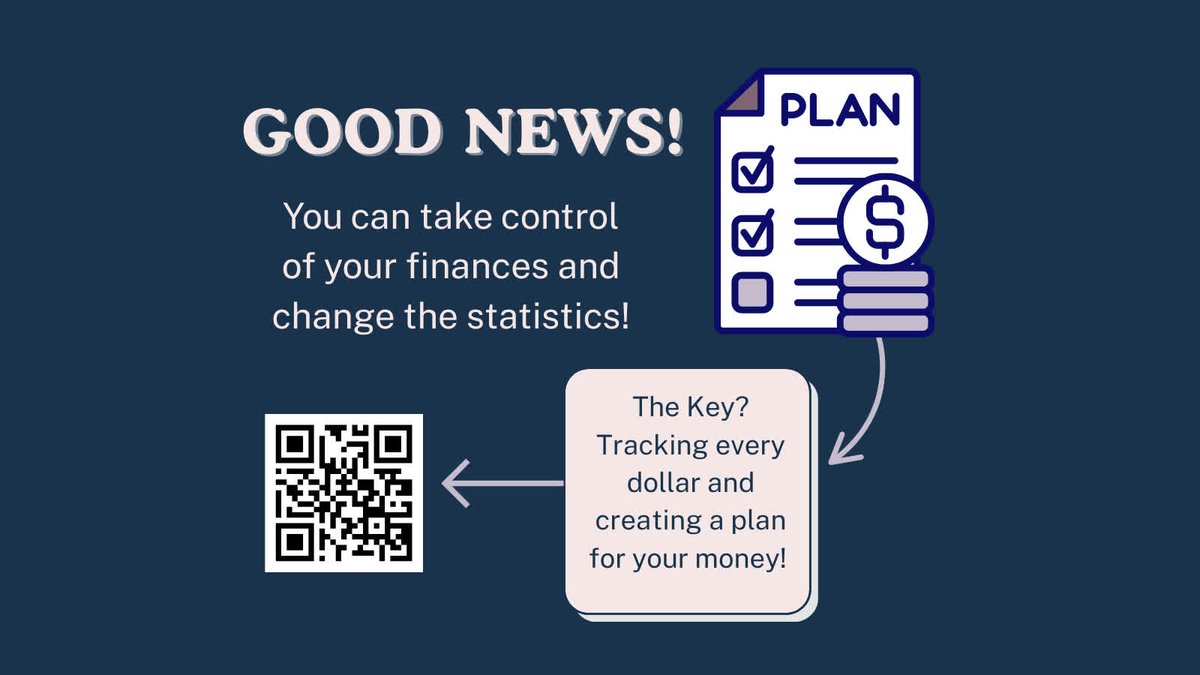 GOOD NEWS!

You can take control of your finances and change the statistics!

PLAN

$

The Key? Tracking every dollar and creating a plan for your money!